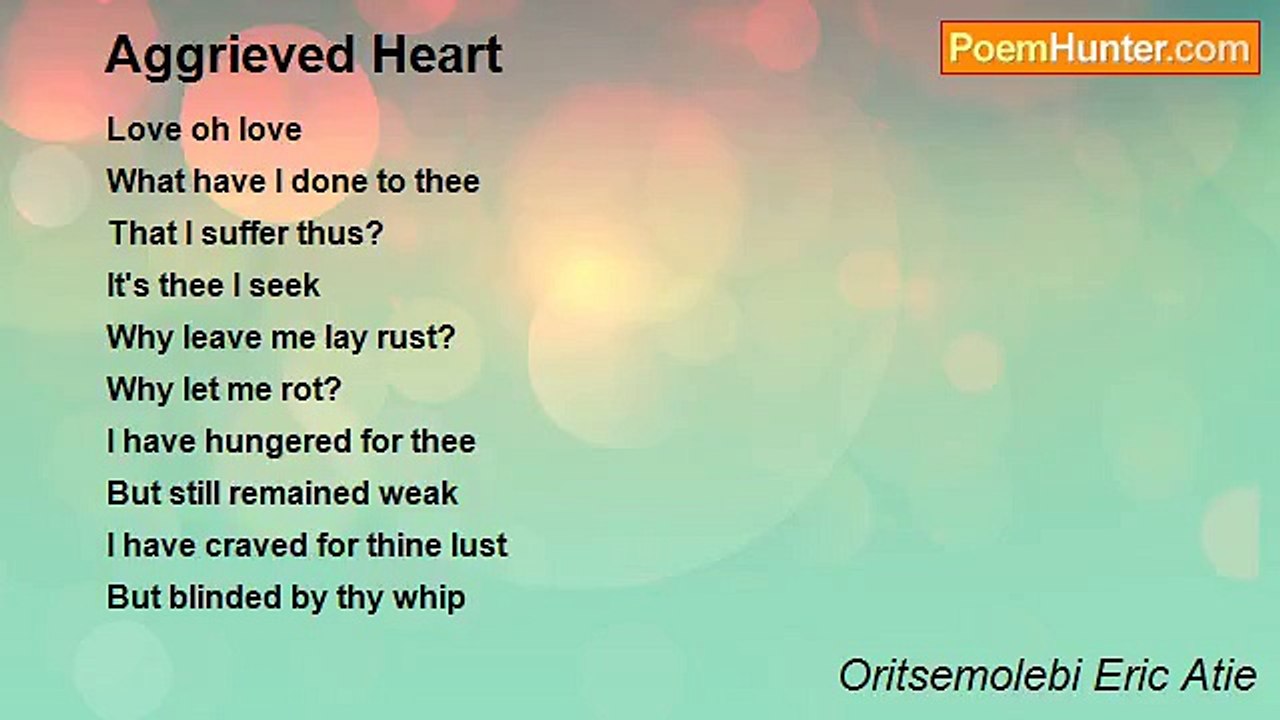 Aggrieved Heart

PoemHunter.com

Love oh love
What have I done to thee
That I suffer thus?
It's thee I seek
Why leave me lay rust?
Why let me rot?
I have hungered for thee
But still remained weak
I have craved for thine lust
But blinded by thy whip

Oritsemolebi Eric Atie